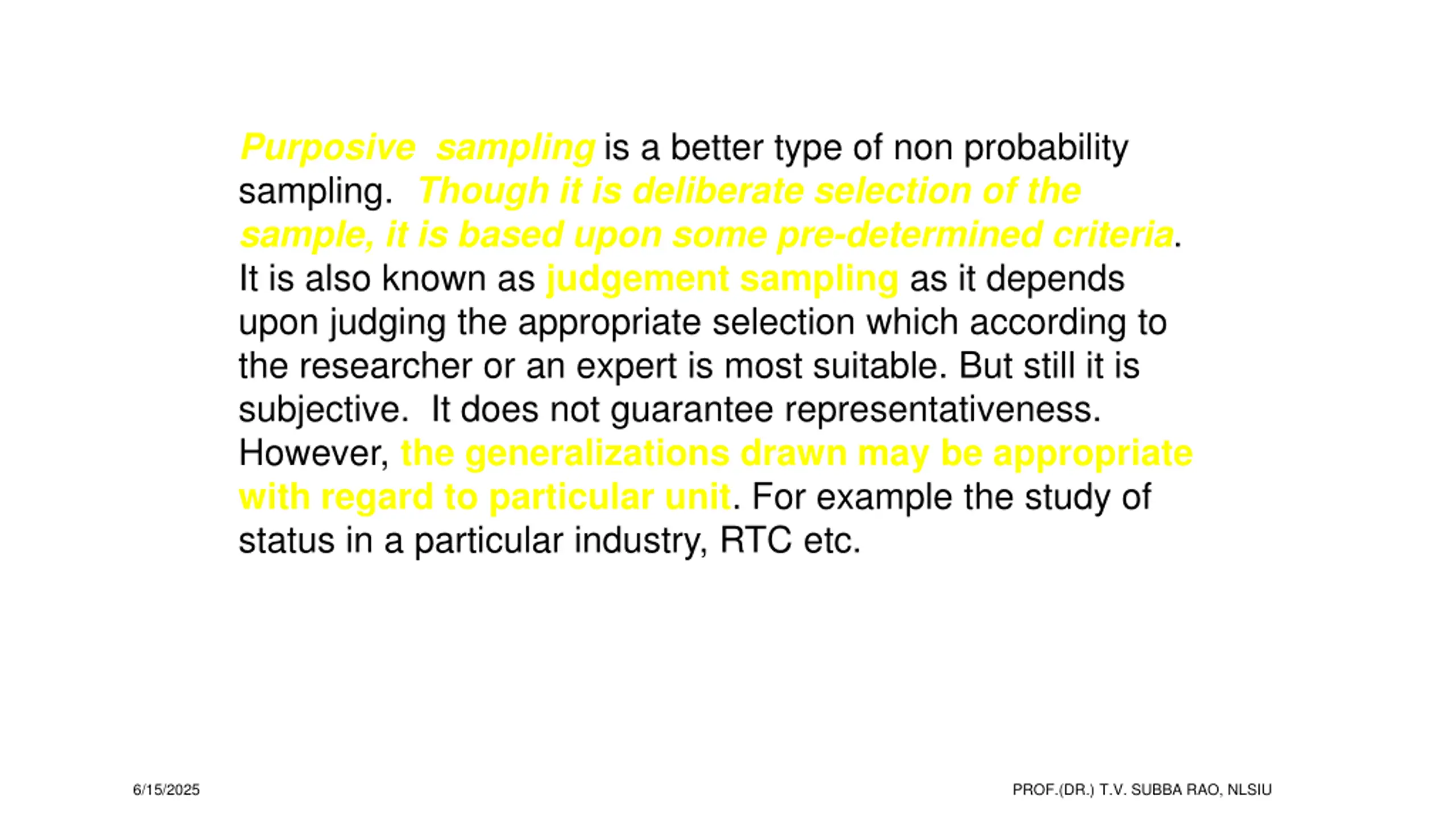 Purposive sampling is a better type of non probability sampling. Though it is deliberate selection of the sample, it is based upon some pre-determined criteria. It is also known as judgement sampling as it depends upon judging the appropriate selection which according to the researcher or an expert is most suitable. But still it is subjective. It does not guarantee representativeness. However, the generalizations drawn may be appropriate with regard to particular unit. For example the study of status in a particular industry, RTC etc.

6/15/2025

PROF.(DR.) T.V. SUBBA RAO, NLSIU